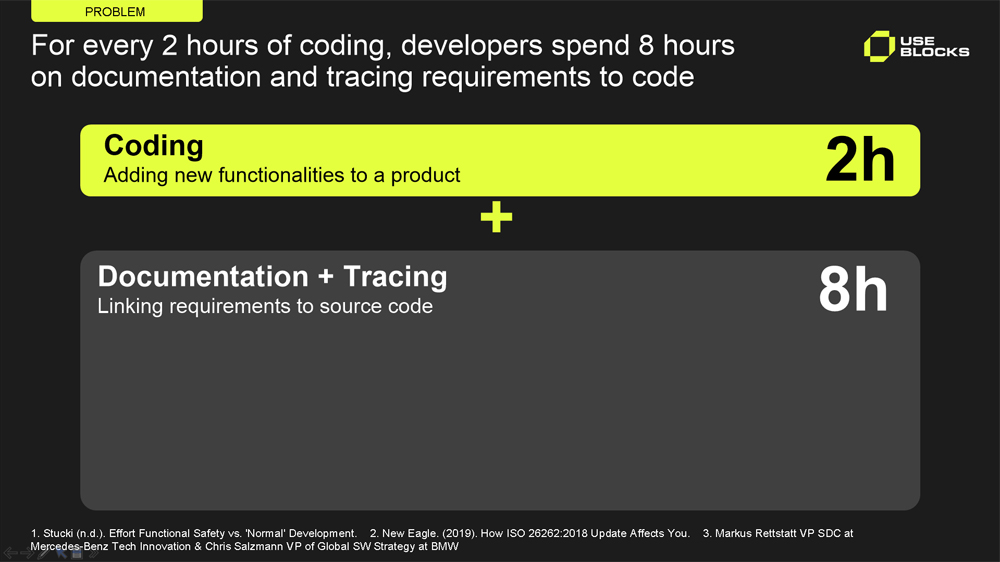 PROBLEM

For every 2 hours of coding, developers spend 8 hours on documentation and tracing requirements to code

USE BLOCKS

Coding
Adding new functionalities to a product

2h

+

Documentation + Tracing
Linking requirements to source code

8h

1. Stucki (n.d.). Effort Functional Safety vs. 'Normal' Development. 2. New Eagle. (2019). How ISO 26262:2018 Update Affects You. 3. Markus Rettstatt VP SDC at Mercedes-Benz Tech Innovation & Chris Salzmann VP of Global SW Strategy at BMW